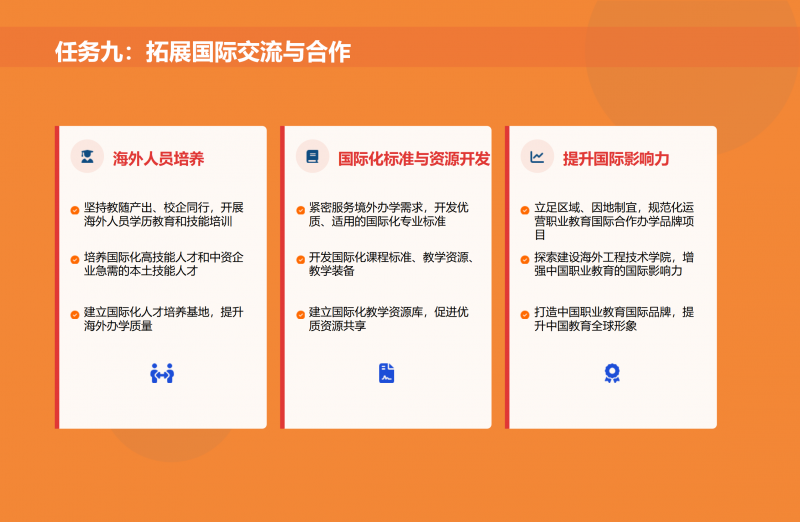 任务九：拓展国际交流与合作

海外人员培养

坚持教随产出、校企同行，开展海外人员学历教育和技能培训

培养国际化高技能人才和中资企业急需的本土技能人才

建立国际化人才培养基地，提升海外办学质量

国际化标准与资源开发

紧密服务境外办学需求，开发优质、适用的国际化专业标准

开发国际化课程标准、教学资源、教学装备

建立国际化教学资源库，促进优质资源共享

提升国际影响力

立足区域、因地制宜，规范化运营职业教育国际合作办学品牌项目

探索建设海外工程技术学院，增强中国职业教育的国际影响力

打造中国职业教育国际品牌，提升中国教育全球形象